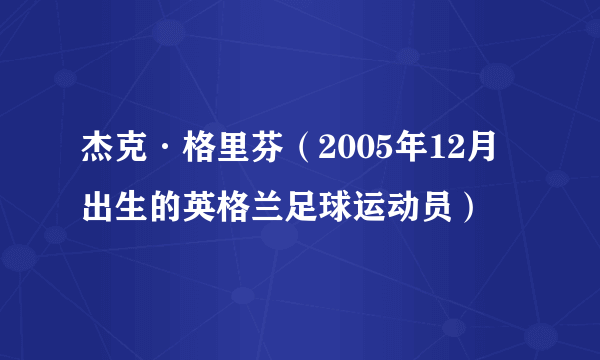 杰克·格里芬（2005年12月出生的英格兰足球运动员）